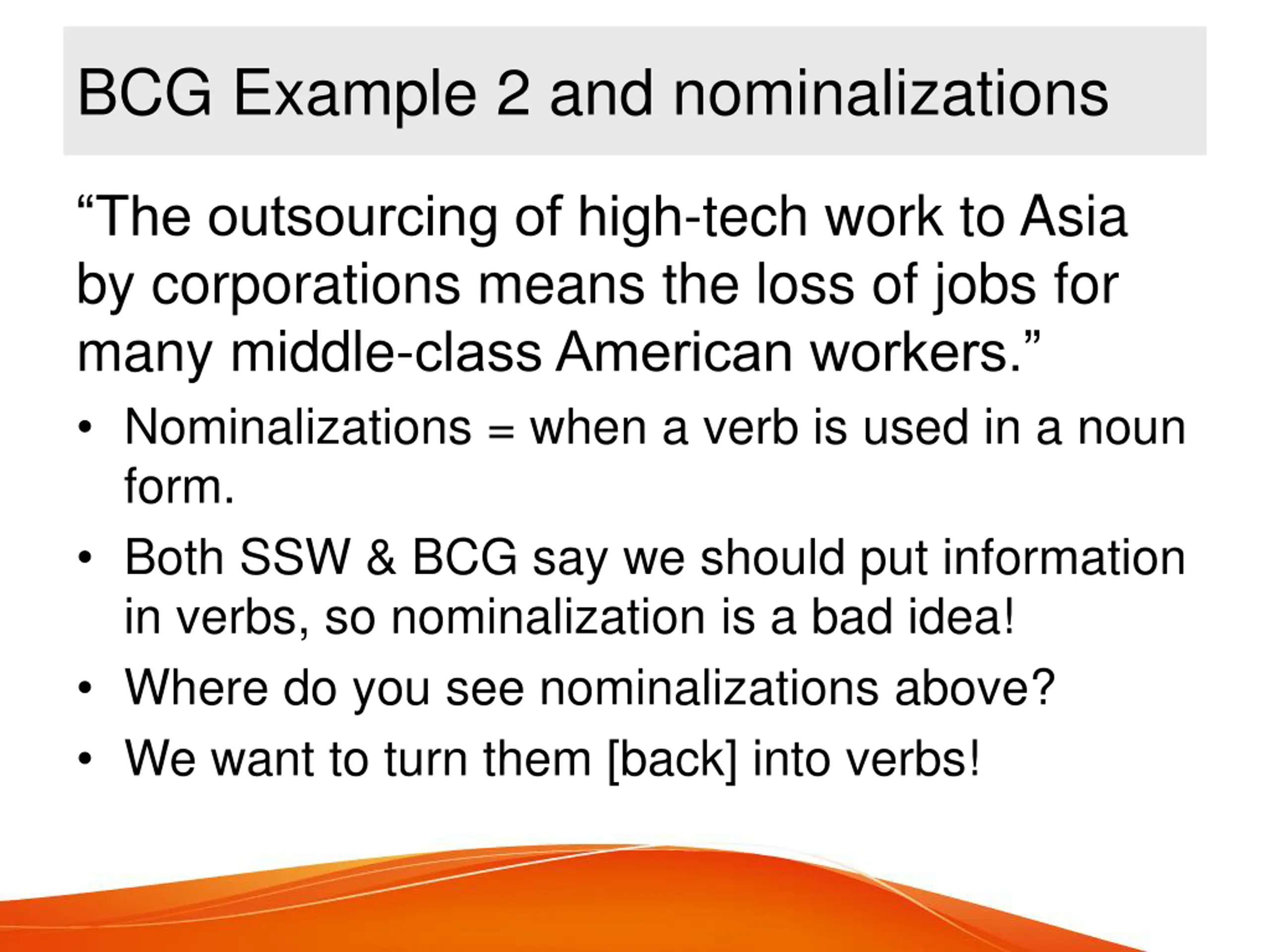 BCG Example 2 and nominalizations

“The outsourcing of high-tech work to Asia by corporations means the loss of jobs for many middle-class American workers.”

• Nominalizations = when a verb is used in a noun form.
• Both SSW & BCG say we should put information in verbs, so nominalization is a bad idea!
• Where do you see nominalizations above?
• We want to turn them [back] into verbs!